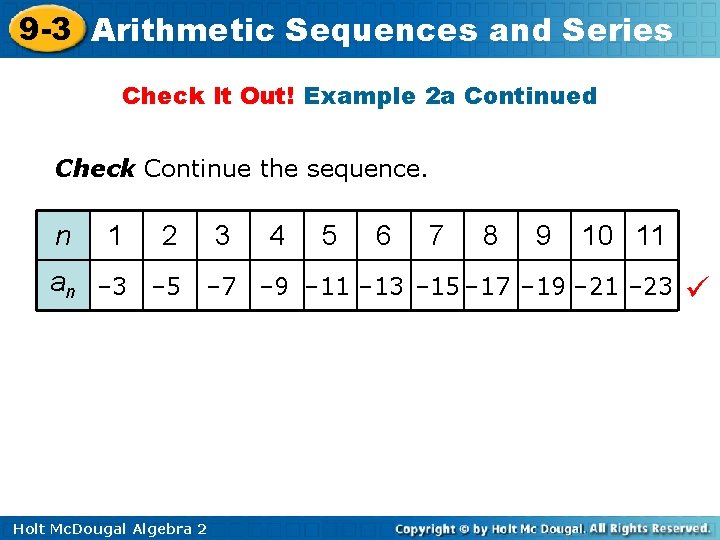 9-3 Arithmetic Sequences and Series

Check It Out! Example 2a Continued

Check Continue the sequence.

| $n$ | 1 | 2 | 3 | 4 | 5 | 6 | 7 | 8 | 9 | 10 | 11 |
|---|---|---|---|---|---|---|---|---|---|---|---|
| $a_n$ | –3 | –5 | –7 | –9 | –11 | –13 | –15 | –17 | –19 | –21 | –23 |

✓

Holt McDougal Algebra 2

Copyright © by Holt Mc Dougal. All Rights Reserved.